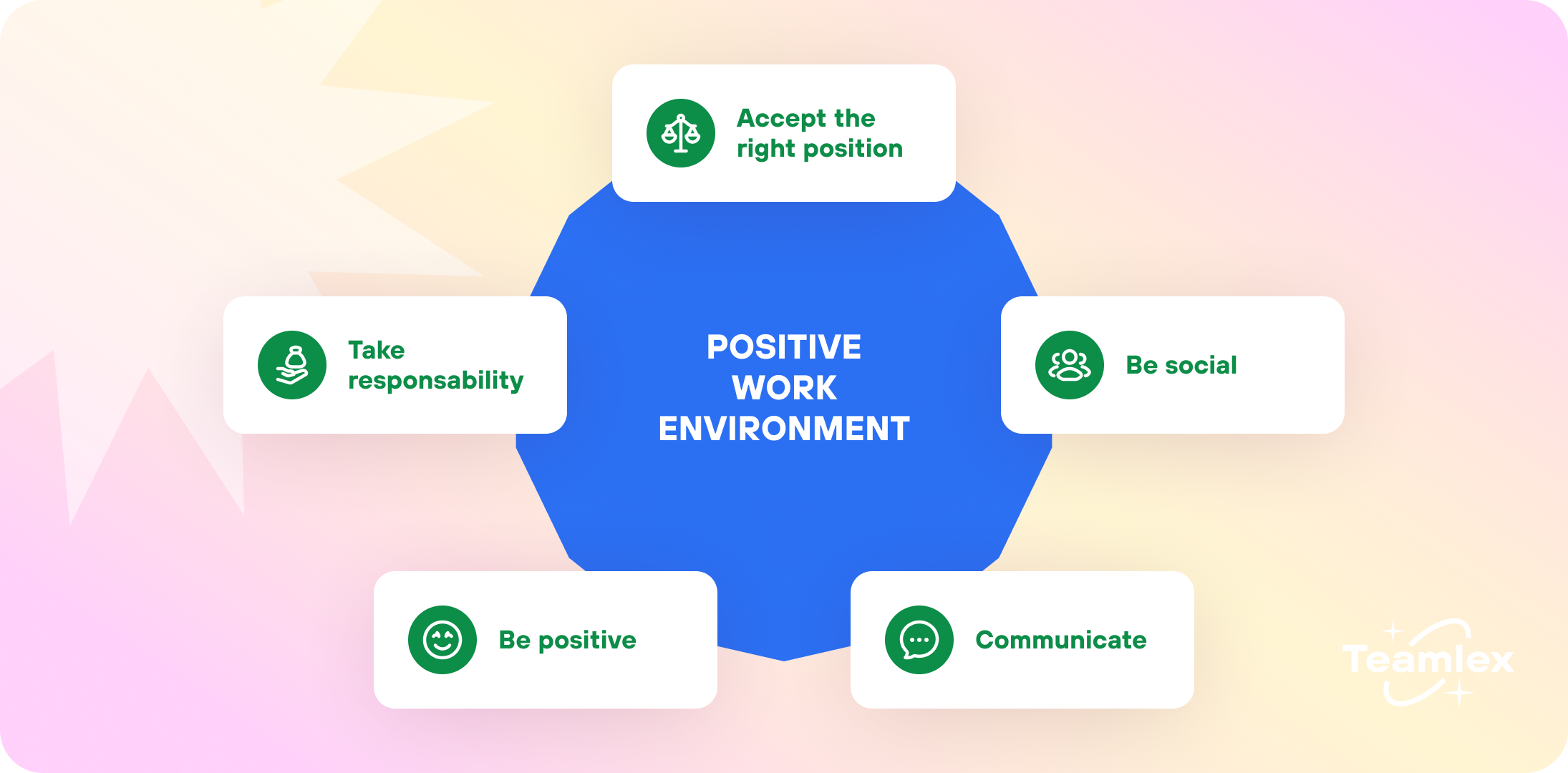 Accept the right position

Take responsability

POSITIVE WORK ENVIRONMENT

Be social

Be positive

Communicate

Teamlex